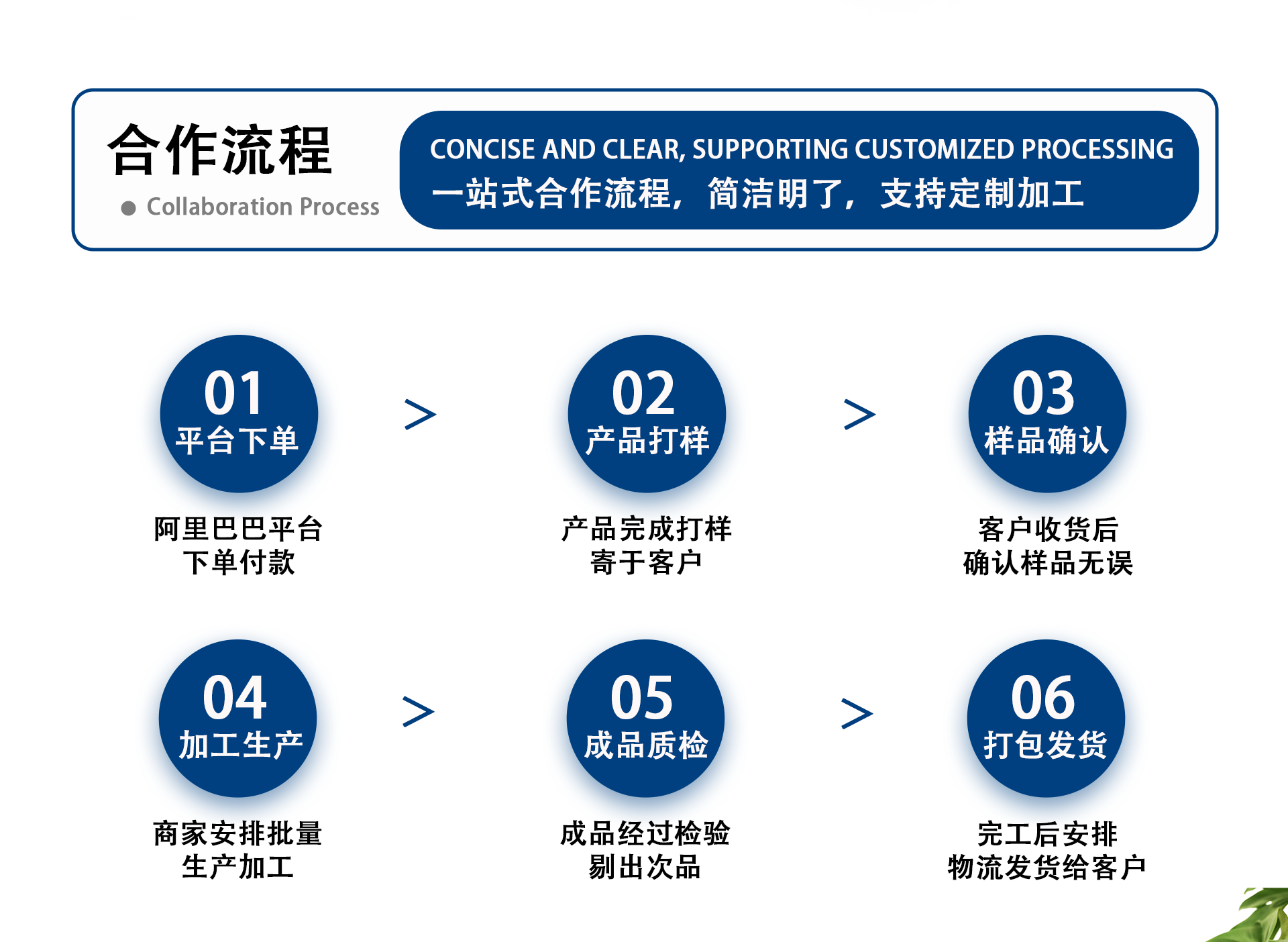 合作流程

Collaboration Process

CONCISE AND CLEAR, SUPPORTING CUSTOMIZED PROCESSING
一站式合作流程，简洁明了，支持定制加工

01
平台下单

阿里巴巴平台
下单付款

>

02
产品打样

产品完成打样
寄于客户

>

03
样品确认

客户收货后
确认样品无误

04
加工生产

商家安排批量
生产加工

>

05
成品质检

成品经过检验
剔出次品

>

06
打包发货

完工后安排
物流发货给客户